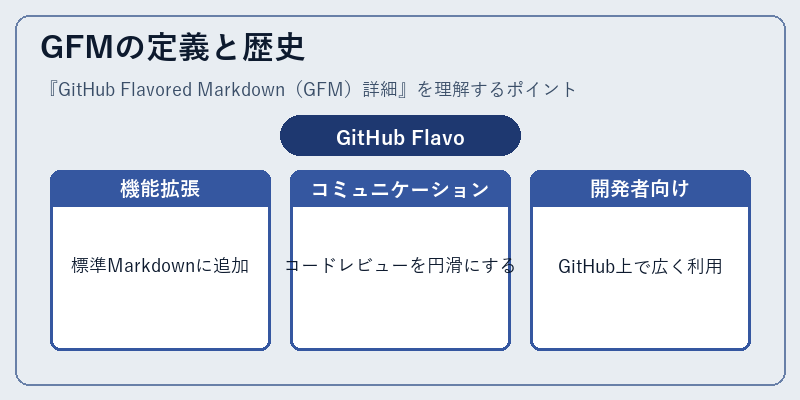 GFMの定義と歴史

『GitHub Flavored Markdown（GFM）詳細』を理解するポイント

GitHub Flavo

機能拡張

標準Markdownに追加

コミュニケーション

コードレビューを円滑にする

開発者向け

GitHub上で広く利用